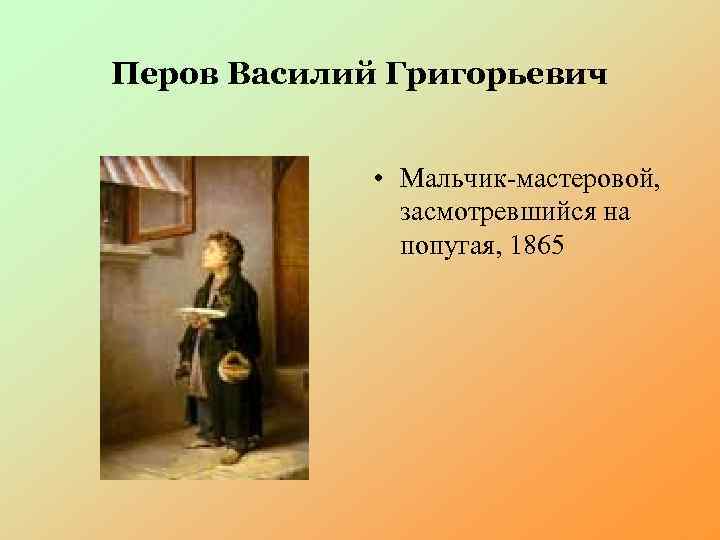 Перов Василий Григорьевич

• Мальчик-мастеровой, засмотревшийся на попугая, 1865